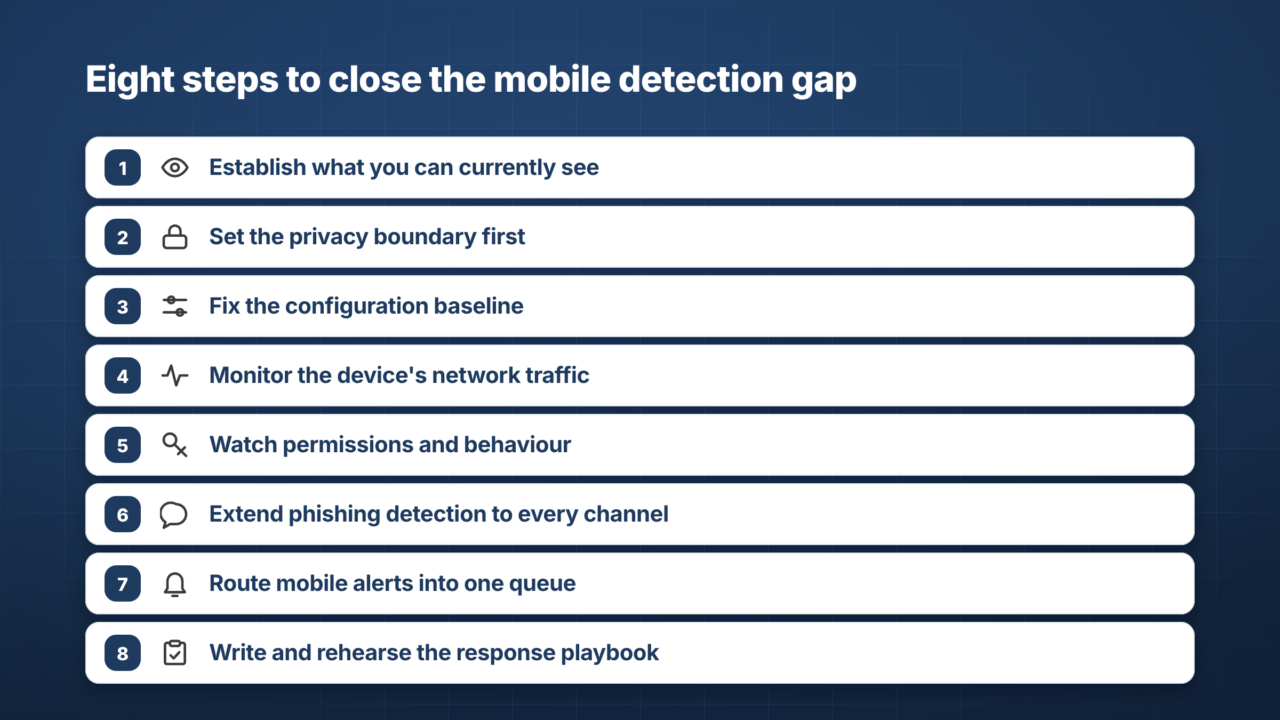 Eight steps to close the mobile detection gap

1 Establish what you can currently see

2 Set the privacy boundary first

3 Fix the configuration baseline

4 Monitor the device's network traffic

5 Watch permissions and behaviour

6 Extend phishing detection to every channel

7 Route mobile alerts into one queue

8 Write and rehearse the response playbook